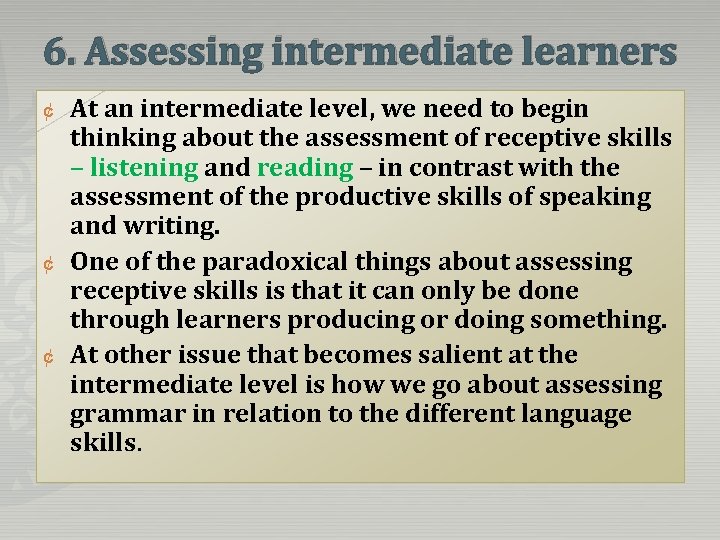 6. Assessing intermediate learners

¢ At an intermediate level, we need to begin thinking about the assessment of receptive skills – listening and reading – in contrast with the assessment of the productive skills of speaking and writing.

¢ One of the paradoxical things about assessing receptive skills is that it can only be done through learners producing or doing something.

¢ At other issue that becomes salient at the intermediate level is how we go about assessing grammar in relation to the different language skills.